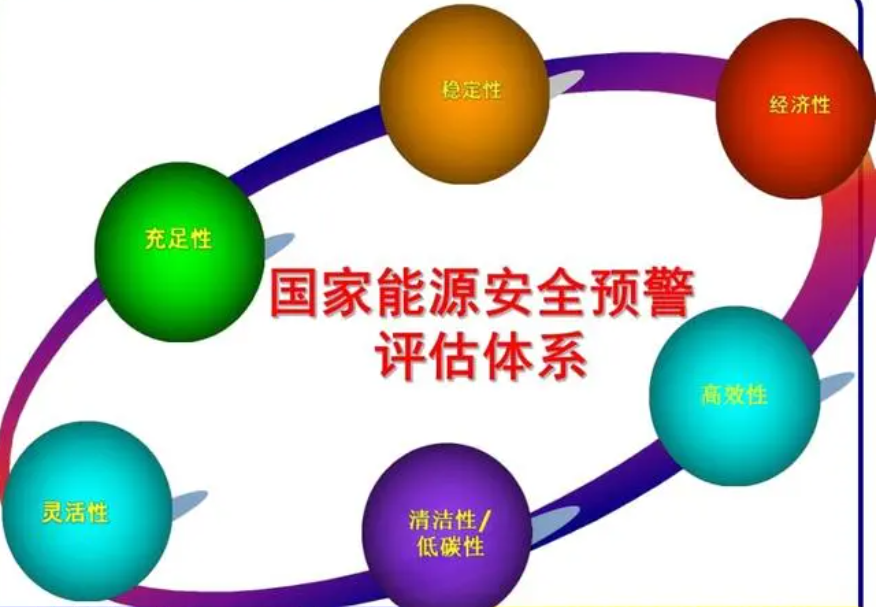 稳定性

经济性

充足性

国家能源安全预警评估体系

高效性

灵活性

清洁性/低碳性